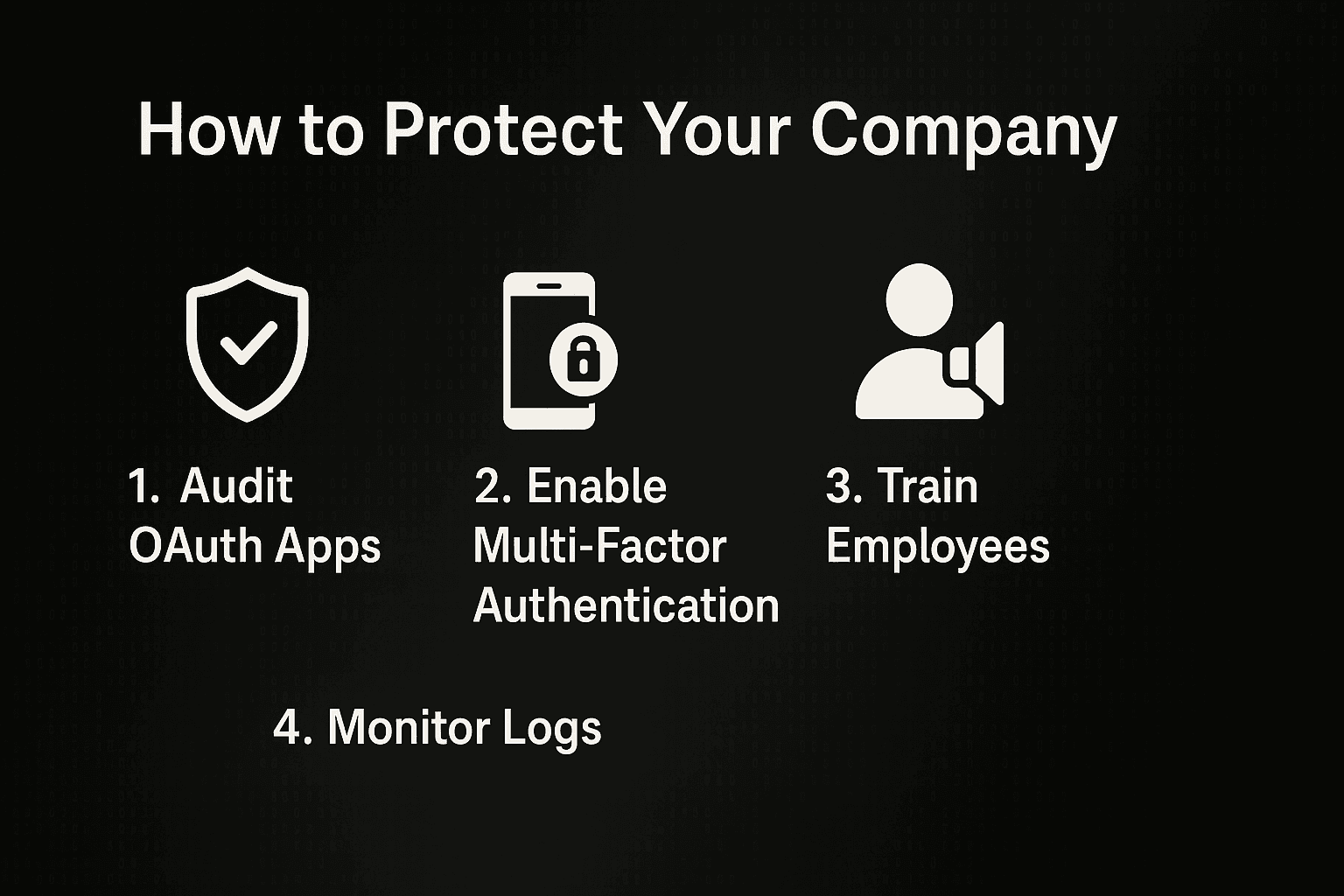 How to Protect Your Company

1. Audit OAuth Apps

2. Enable Multi-Factor Authentication

3. Train Employees

4. Monitor Logs